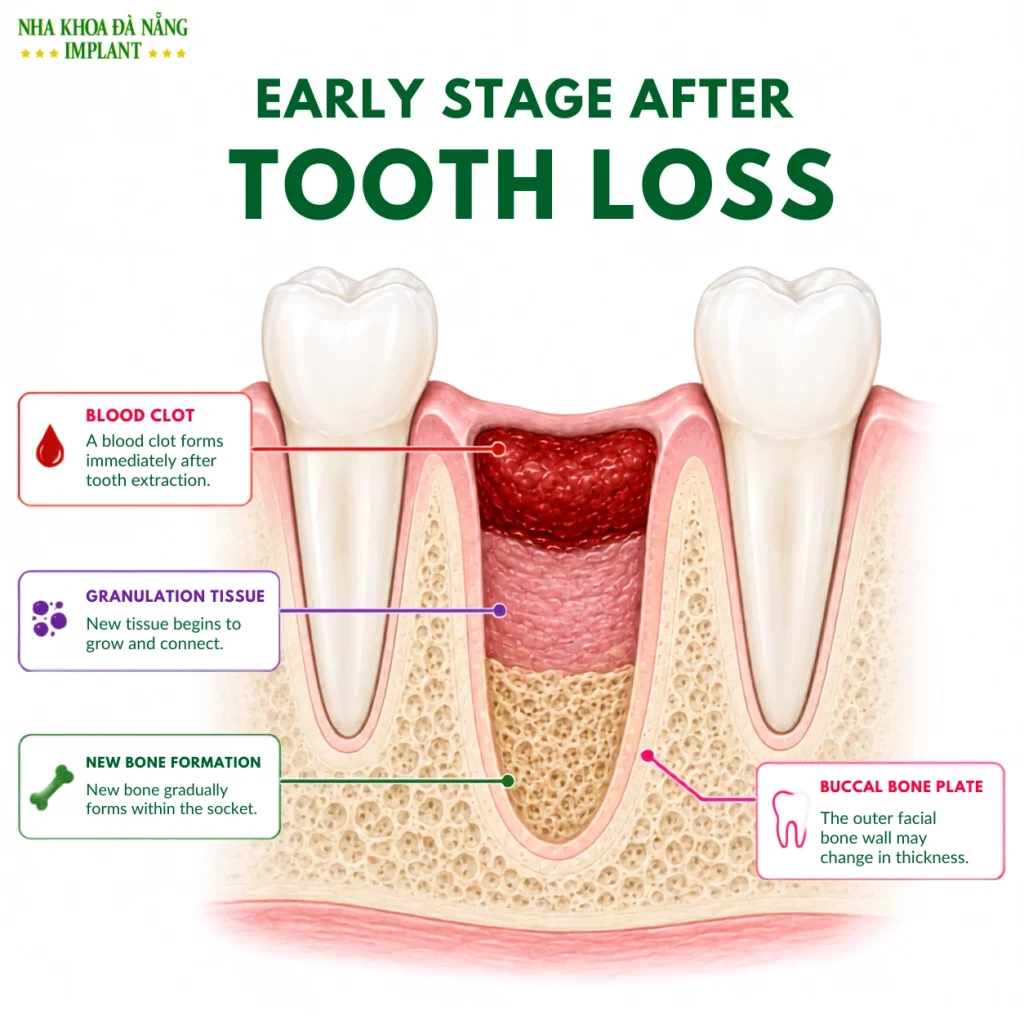 NHA KHOA ĐÀ NẴNG
★★★ IMPLANT ★★★

EARLY STAGE AFTER
TOOTH LOSS

BLOOD CLOT
A blood clot forms immediately after tooth extraction.

GRANULATION TISSUE
New tissue begins to grow and connect.

NEW BONE FORMATION
New bone gradually forms within the socket.

BUCCAL BONE PLATE
The outer facial bone wall may change in thickness.